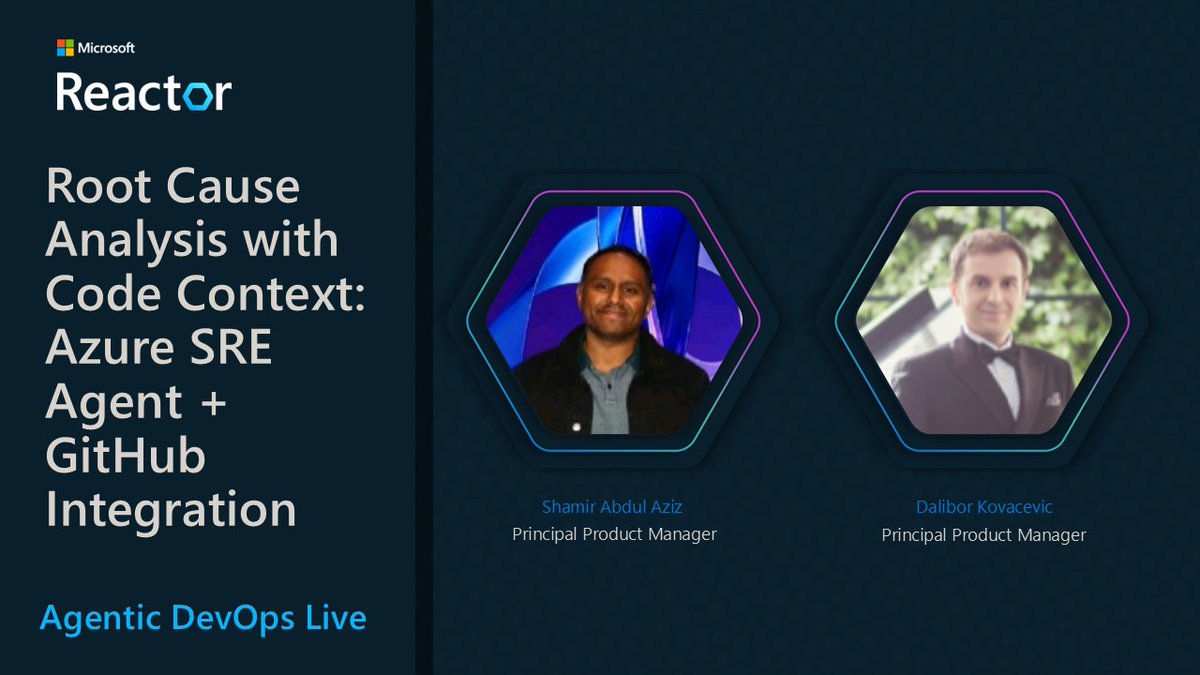 Microsoft
Reactor

Root Cause Analysis with Code Context: Azure SRE Agent + GitHub Integration

Agentic DevOps Live

Shamir Abdul Aziz
Principal Product Manager

Dalibor Kovacevic
Principal Product Manager